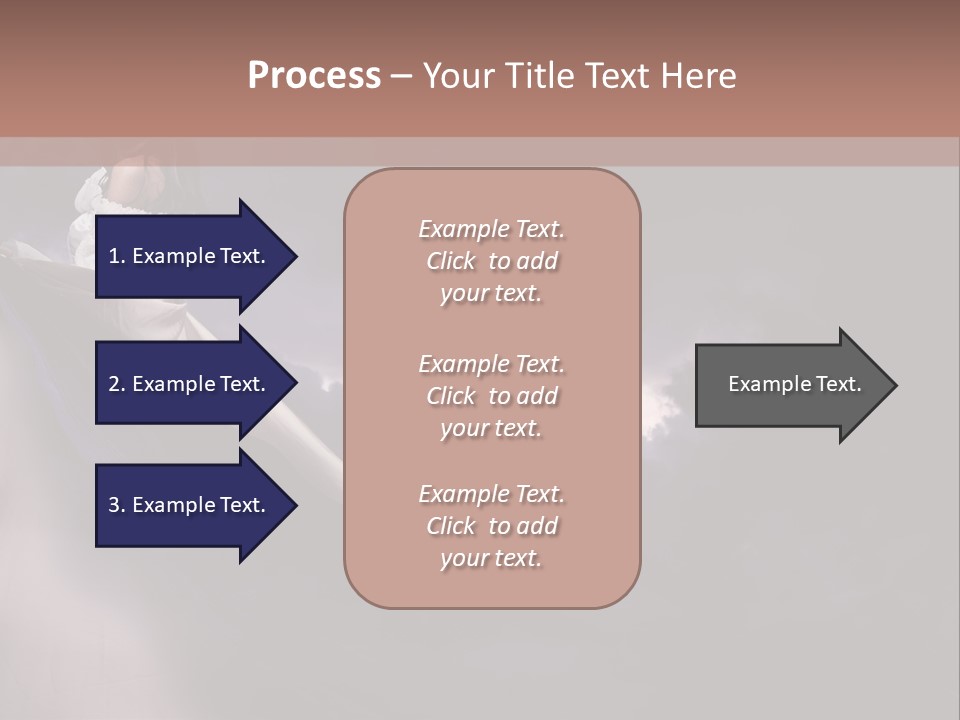 Process – Your Title Text Here

1. Example Text.

2. Example Text.

3. Example Text.

Example Text. Click to add your text.

Example Text. Click to add your text.

Example Text. Click to add your text.

Example Text.